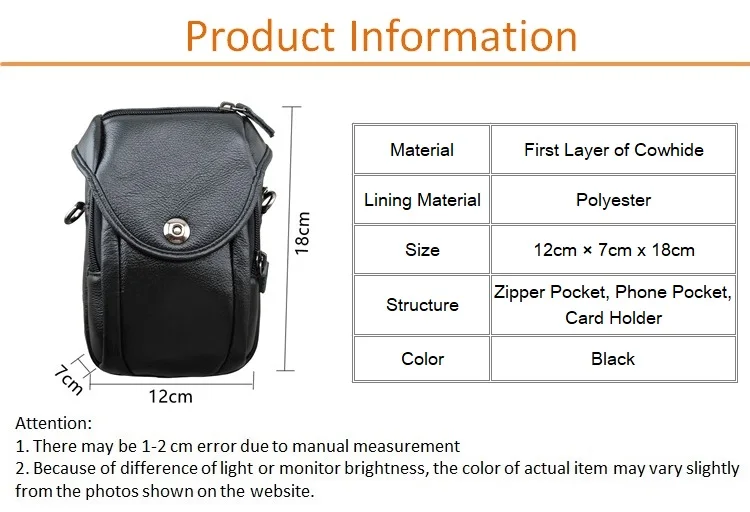 Product Information

18cm

7cm

12cm

| Material | First Layer of Cowhide |
|---|---|
| Lining Material | Polyester |
| Size | 12cm × 7cm x 18cm |
| Structure | Zipper Pocket, Phone Pocket, Card Holder |
| Color | Black |

Attention:
1. There may be 1-2 cm error due to manual measurement
2. Because of difference of light or monitor brightness, the color of actual item may vary slightly from the photos shown on the website.